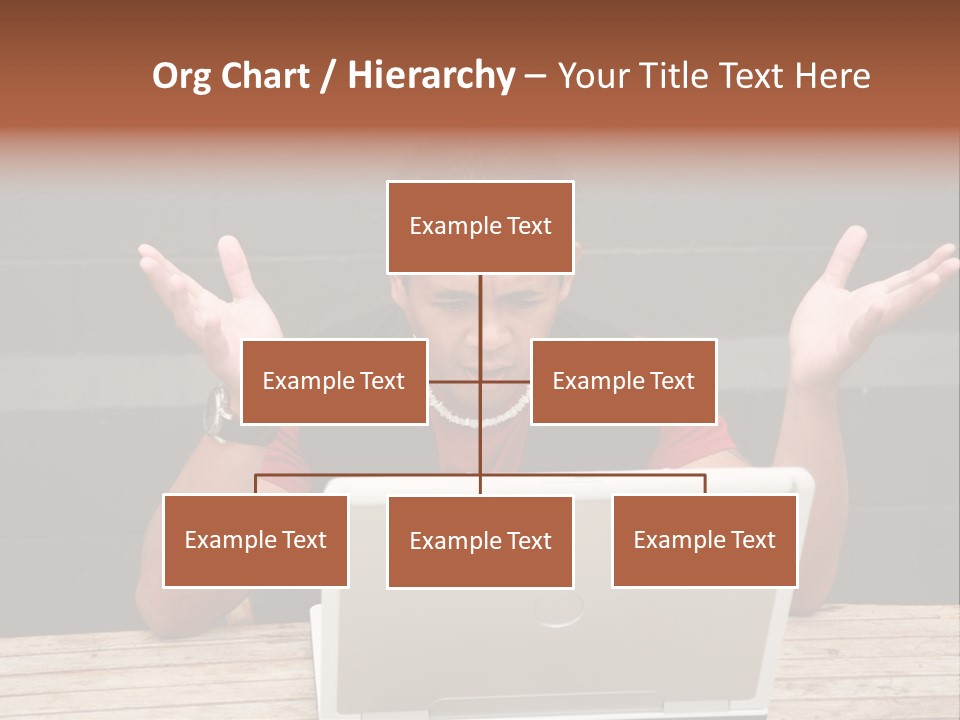 Org Chart / Hierarchy – Your Title Text Here

Example Text

Example Text

Example Text

Example Text

Example Text

Example Text